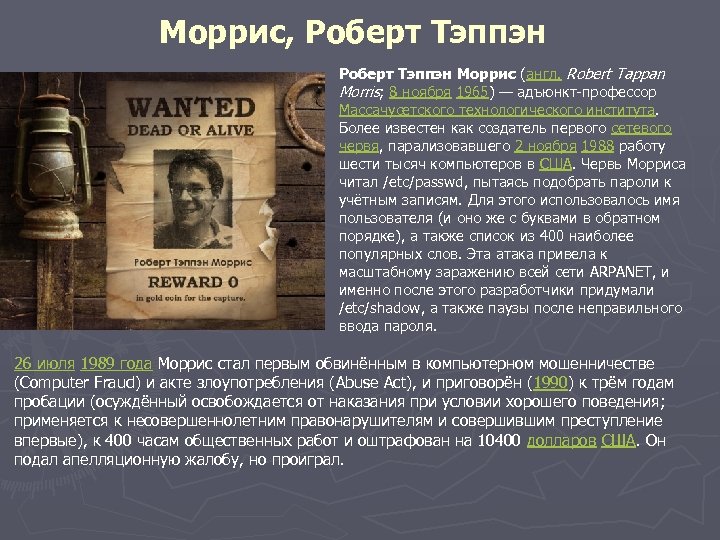 Моррис, Роберт Тэппэн

WANTED
DEAD OR ALIVE

Роберт Тэппэн Моррис

REWARD 0

in gold coin for the capture.

Роберт Тэппэн Моррис (англ. Robert Tappan Morris; 8 ноября 1965) — адъюнкт-профессор Массачусетского технологического института. Более известен как создатель первого сетевого червя, парализовавшего 2 ноября 1988 работу шести тысяч компьютеров в США. Червь Морриса читал /etc/passwd, пытаясь подобрать пароли к учётным записям. Для этого использовалось имя пользователя (и оно же с буквами в обратном порядке), а также список из 400 наиболее популярных слов. Эта атака привела к масштабному заражению всей сети ARPANET, и именно после этого разработчики придумали /etc/shadow, а также паузы после неправильного ввода пароля.

26 июля 1989 года Моррис стал первым обвинённым в компьютерном мошенничестве (Computer Fraud) и акте злоупотребления (Abuse Act), и приговорён (1990) к трём годам пробации (осуждённый освобождается от наказания при условии хорошего поведения; применяется к несовершеннолетним правонарушителям и совершившим преступление впервые), к 400 часам общественных работ и оштрафован на 10400 долларов США. Он подал апелляционную жалобу, но проиграл.